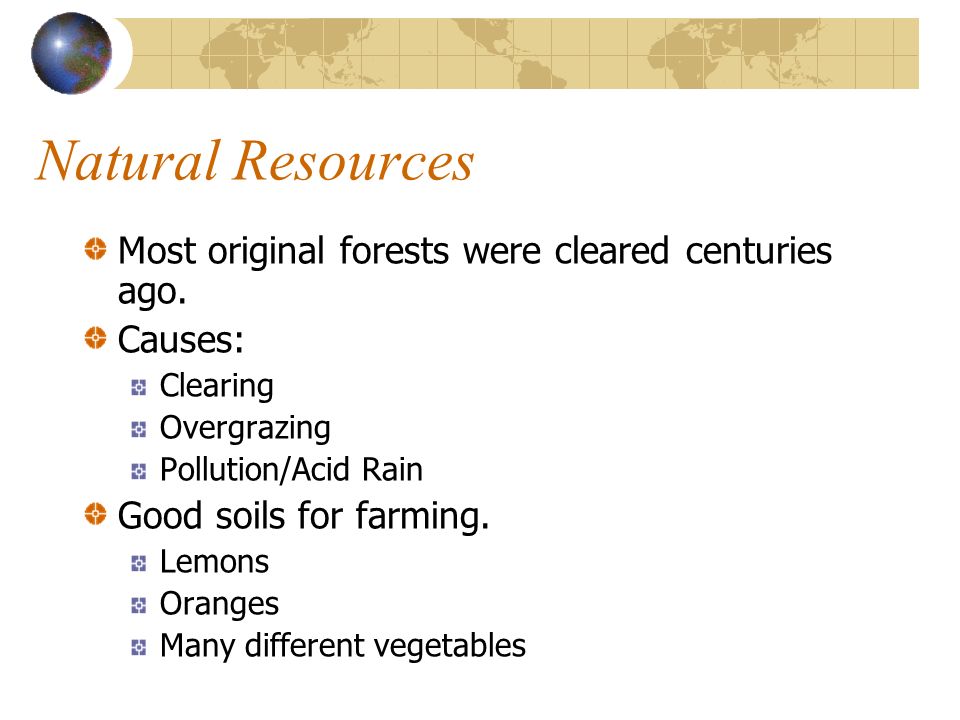 Natural Resources

Most original forests were cleared centuries ago.

Causes:

Clearing

Overgrazing

Pollution/Acid Rain

Good soils for farming.

Lemons

Oranges

Many different vegetables